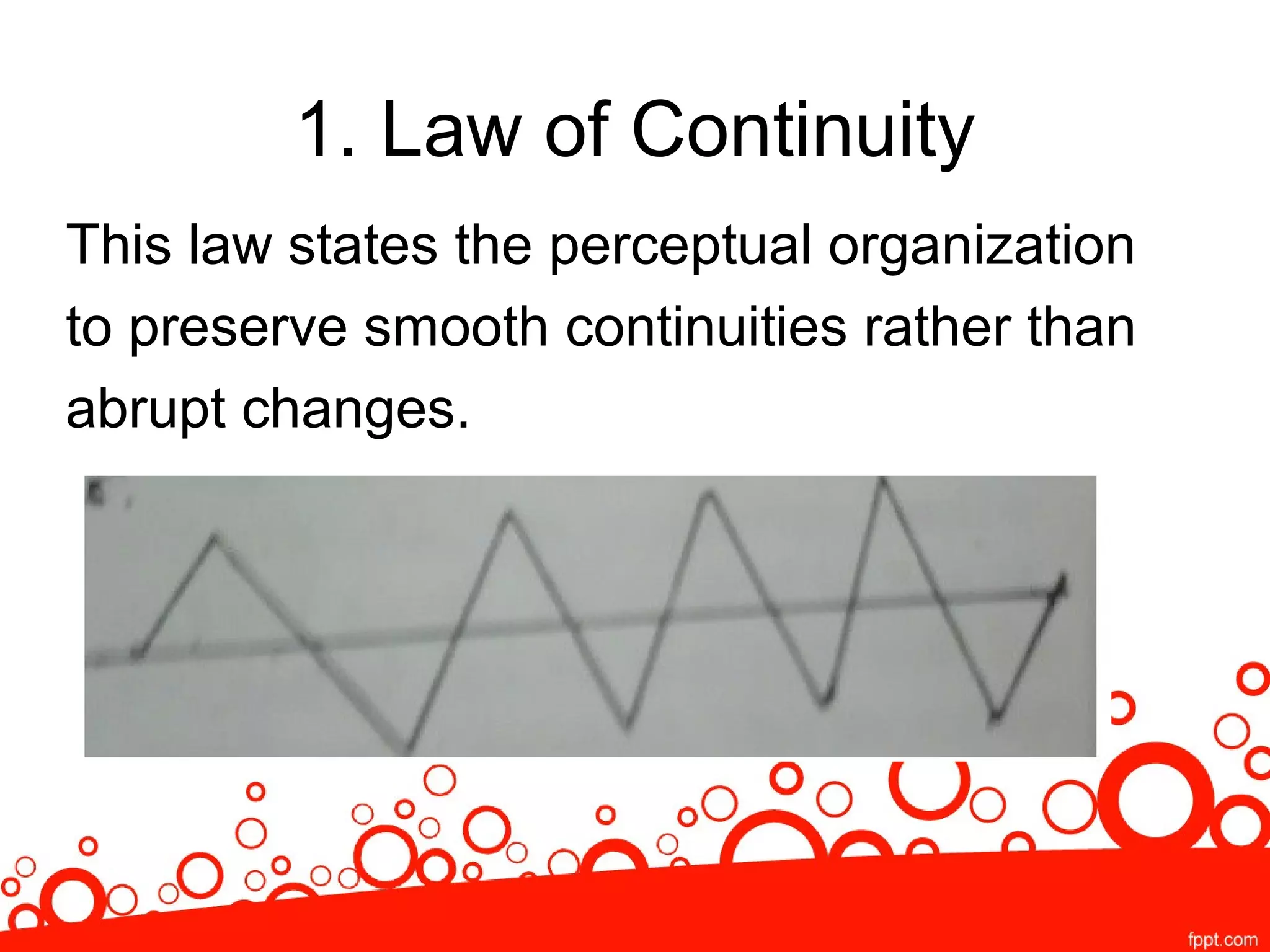 1. Law of Continuity

This law states the perceptual organization to preserve smooth continuities rather than abrupt changes.

fppt.com